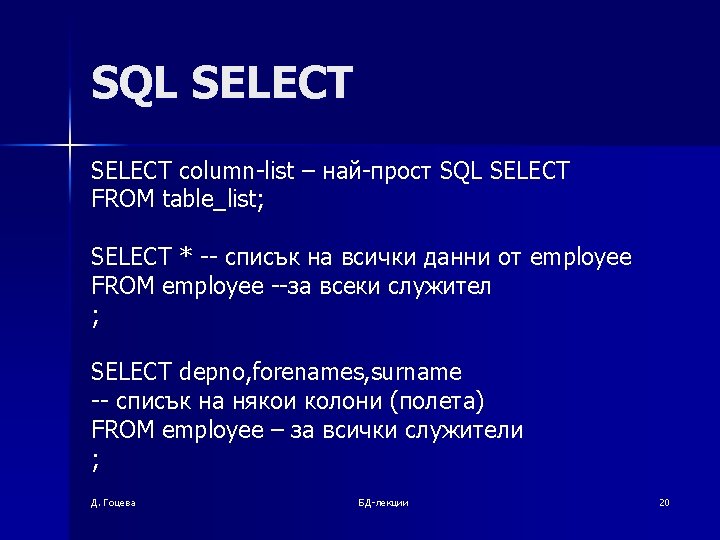 SQL SELECT

SELECT column-list – най-прост SQL SELECT
FROM table_list;

SELECT * -- списък на всички данни от employee
FROM employee --за всеки служител
;

SELECT depno,forenames,surname
-- списък на някои колони (полета)
FROM employee – за всички служители
;

Д. Гоцева

БД-лекции

20